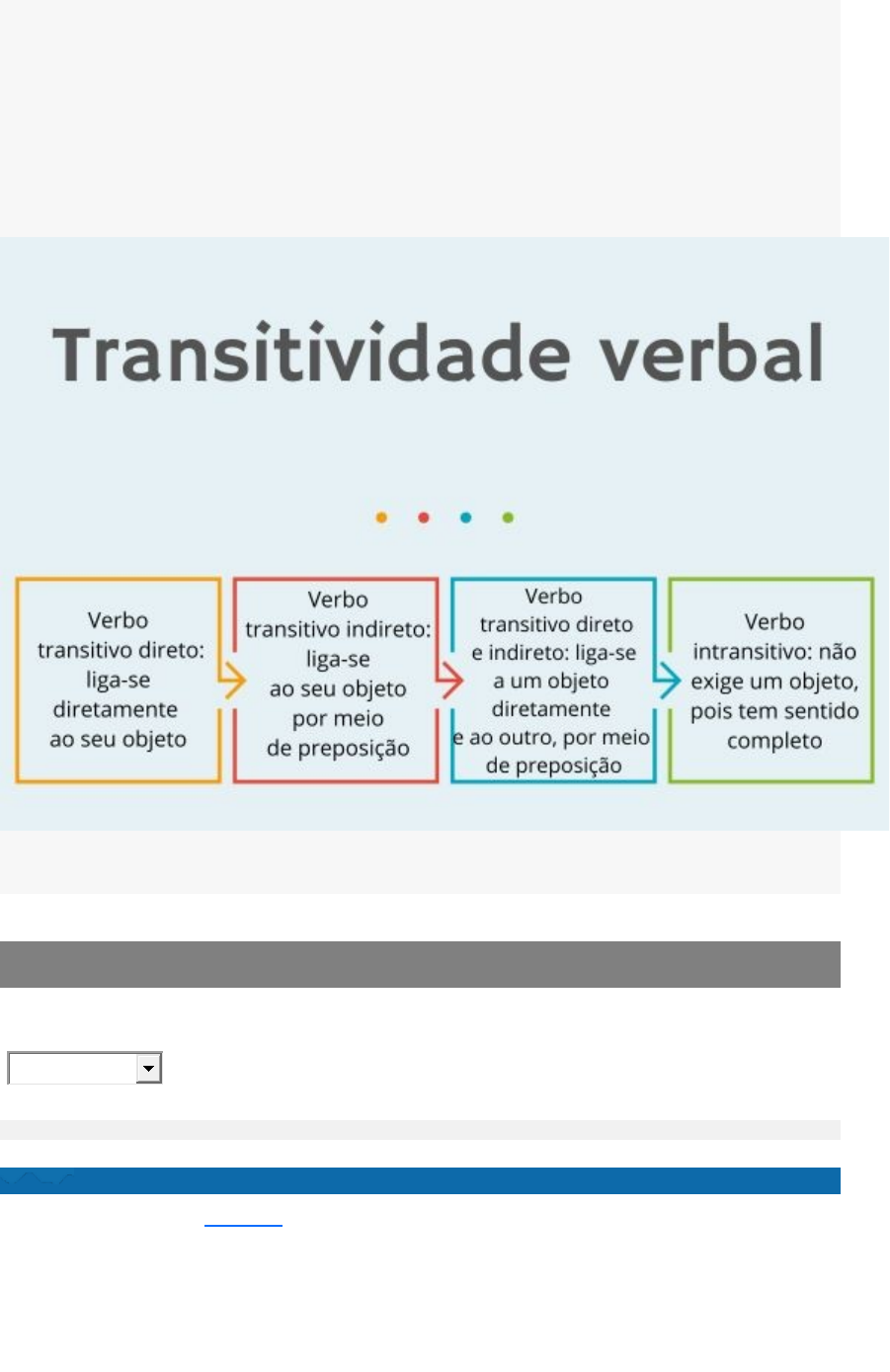 Transitividade verbal

Verbo transitivo direto: liga-se diretamente ao seu objeto

Verbo transitivo indireto: liga-se ao seu objeto por meio de preposição

Verbo transitivo direto e indireto: liga-se a um objeto diretamente e ao outro, por meio de preposição

Verbo intransitivo: não exige um objeto, pois tem sentido completo